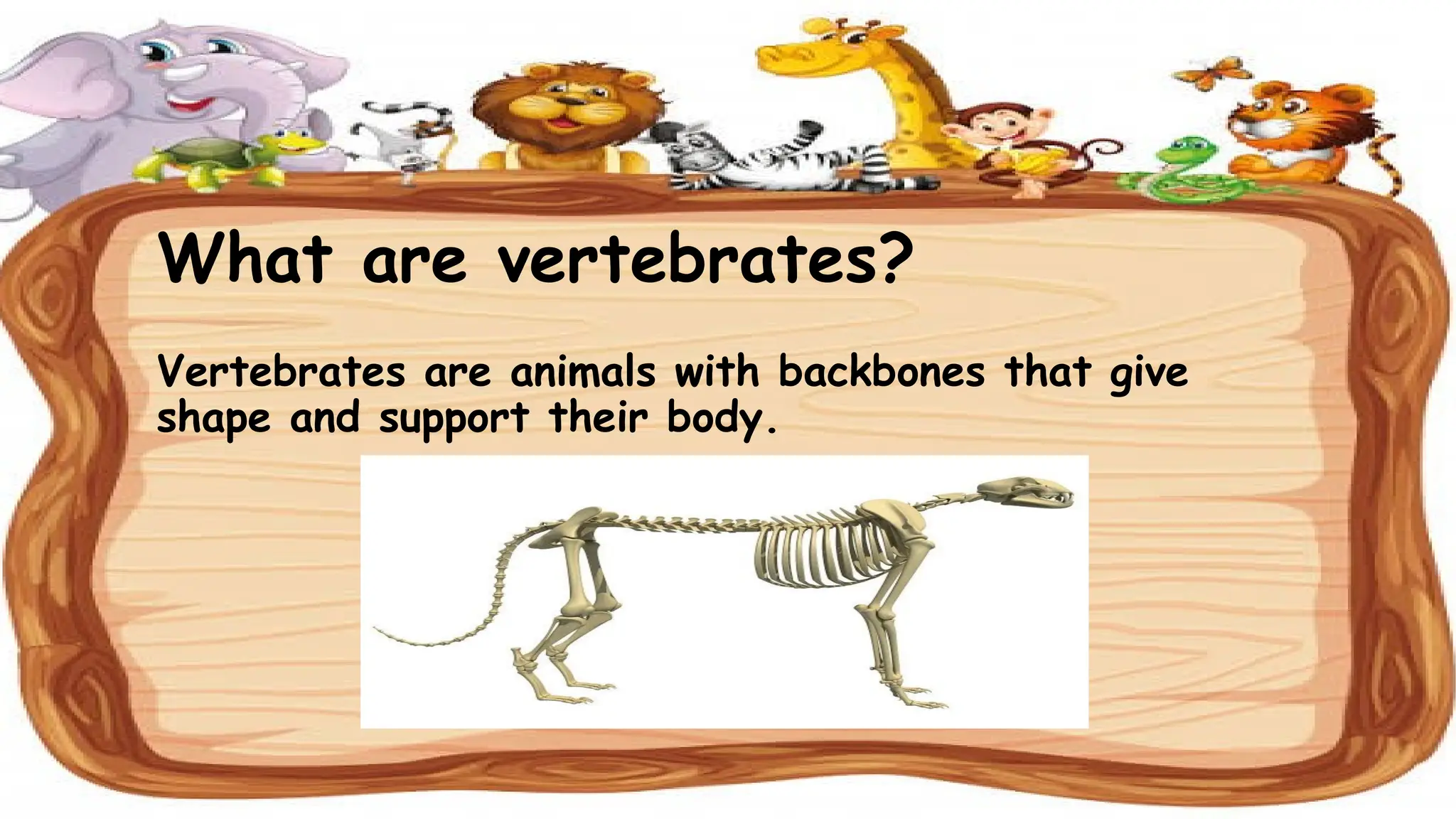 What are vertebrates?

Vertebrates are animals with backbones that give shape and support their body.